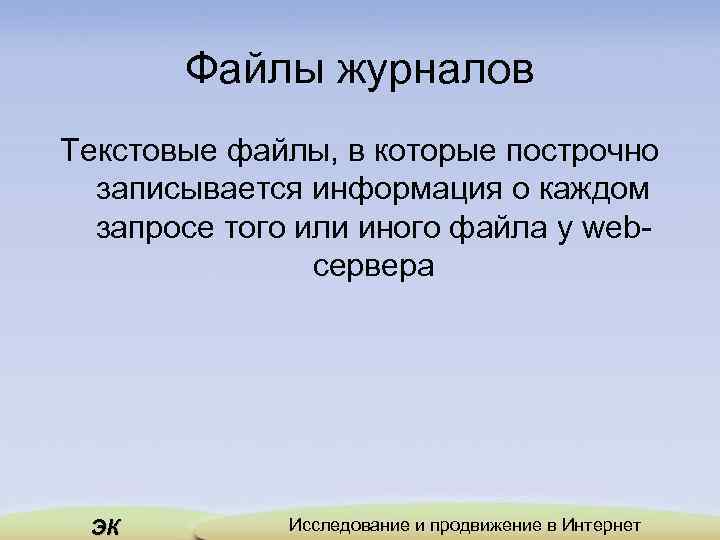 Файлы журналов

Текстовые файлы, в которые построчно записывается информация о каждом запросе того или иного файла у web-сервера

ЭК

Исследование и продвижение в Интернет